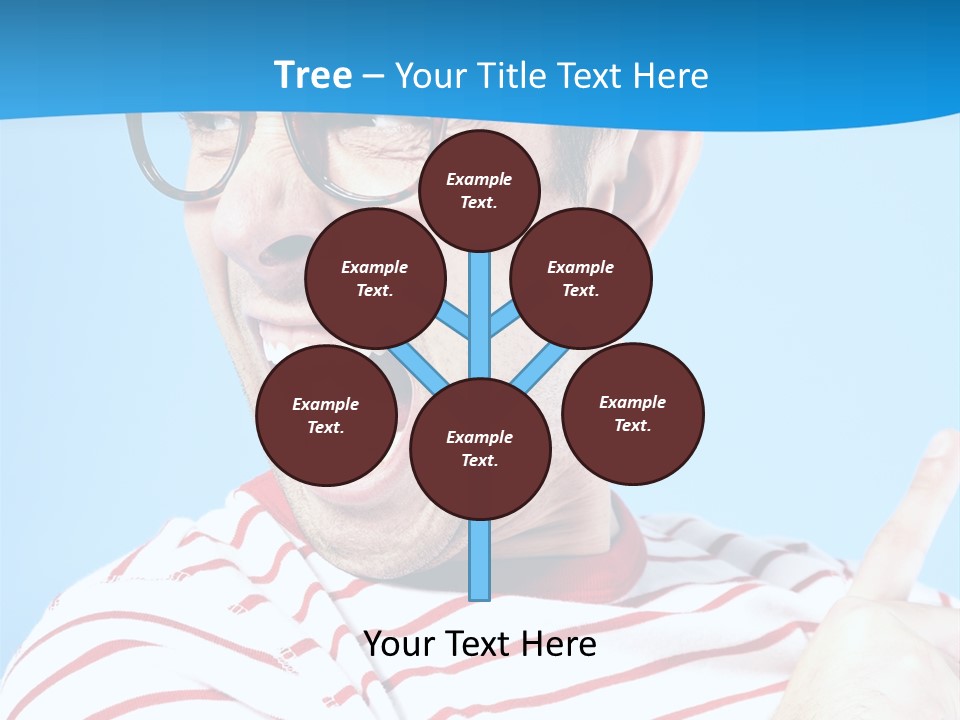 Tree – Your Title Text Here

Example Text.

Example Text.

Example Text.

Example Text.

Example Text.

Example Text.

Your Text Here